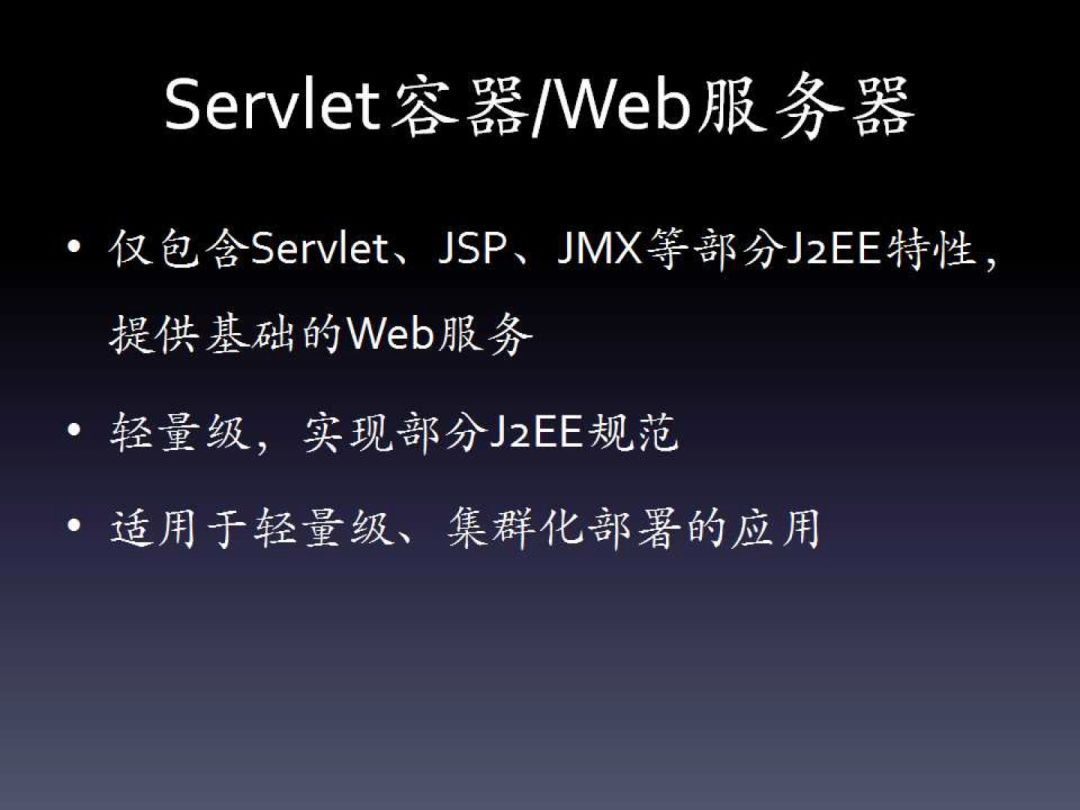 Servlet容器/Web服务器

• 仅包含Servlet、JSP、JMX等部分J2EE特性，提供基础的Web服务

• 轻量级，实现部分J2EE规范

• 适用于轻量级、集群化部署的应用